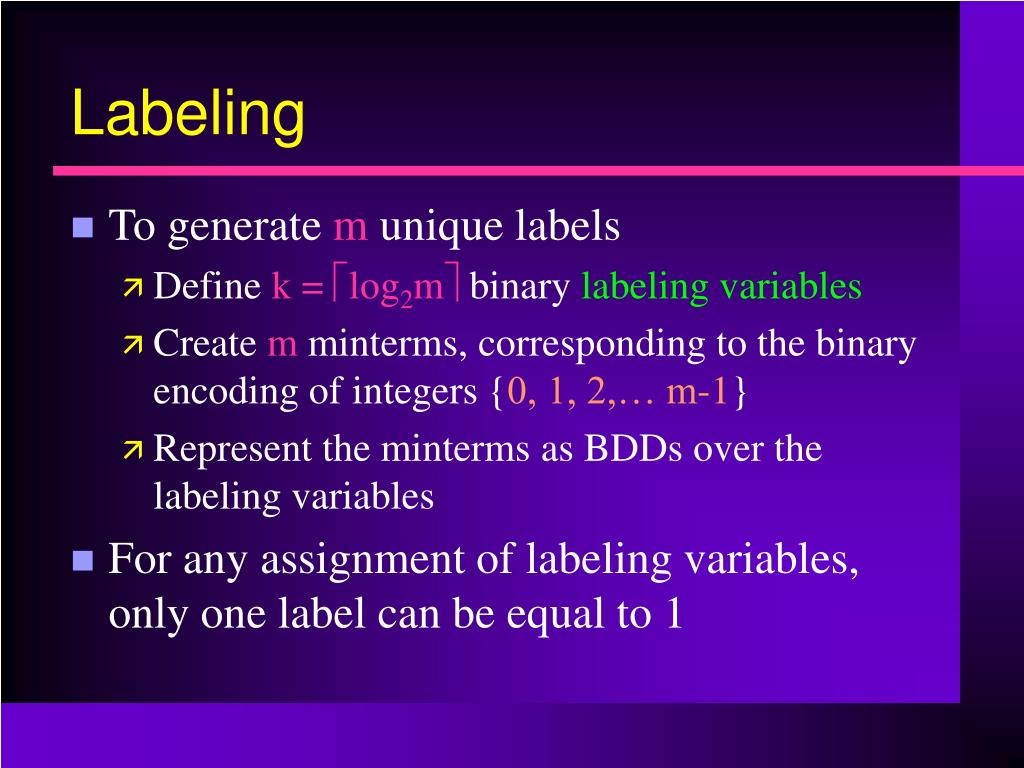 Labeling

To generate m unique labels

Define $k = \lceil \log_2 m \rceil$ binary labeling variables

Create m minterms, corresponding to the binary encoding of integers {0, 1, 2,… m-1}

Represent the minterms as BDDs over the labeling variables

For any assignment of labeling variables, only one label can be equal to 1